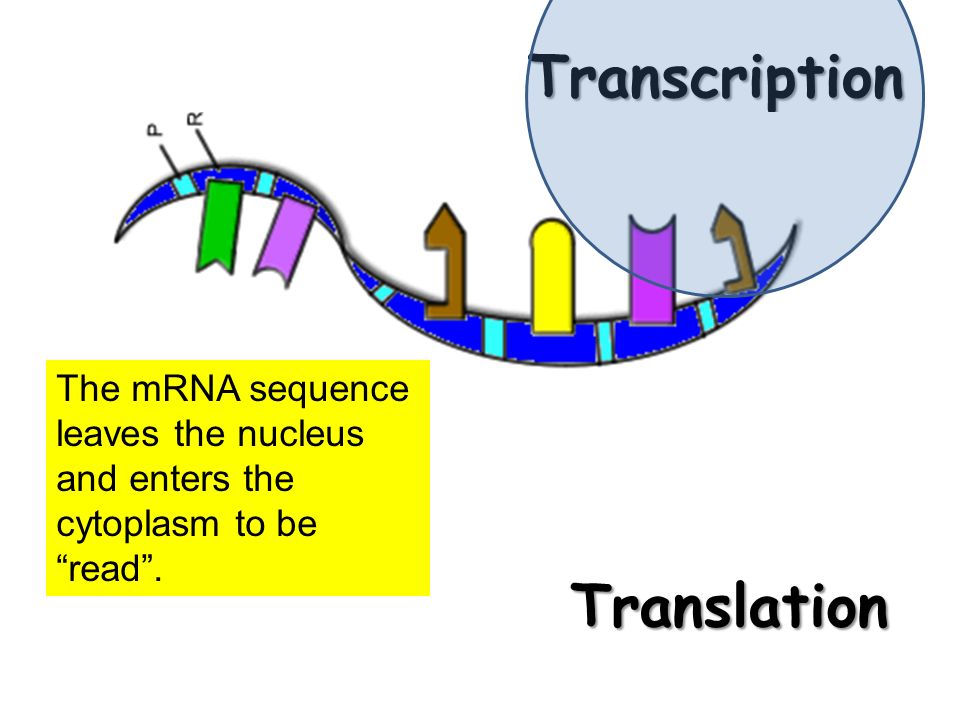 Transcription

P R

The mRNA sequence leaves the nucleus and enters the cytoplasm to be “read”.

Translation